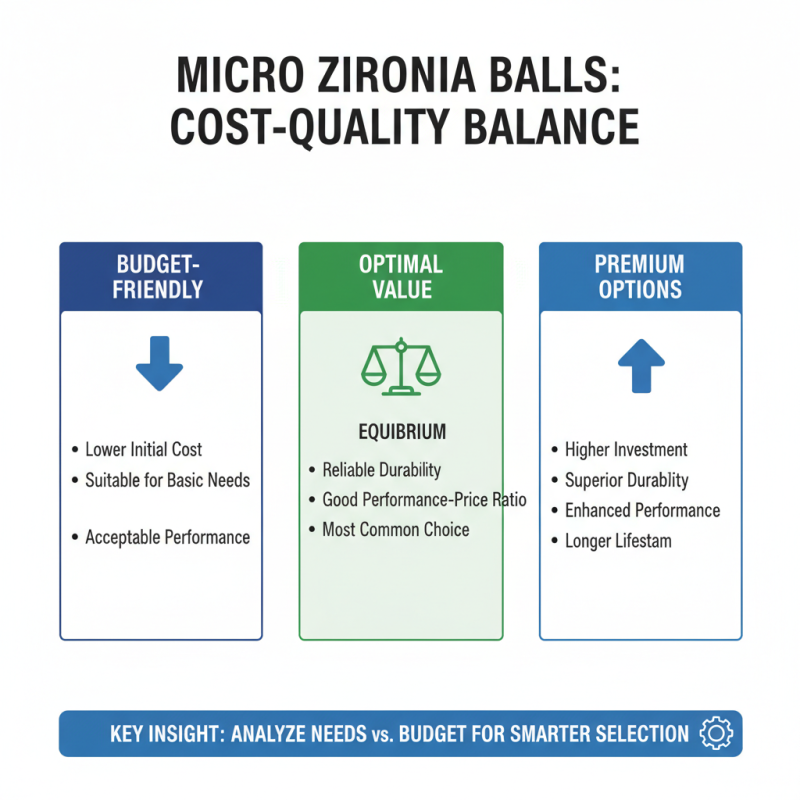 MICRO ZIRONIA BALLS: COST-QUALITY BALANCE

BUDGET-FRIENDLY

• Lower Initial Cost
• Suitable for Basic Needs
• Acceptable Performance

OPTIMAL VALUE

EQUIBRIUM

• Reliable Durability
• Good Performance-Price Ratio
• Most Common Choice

PREMIUM OPTIONS

• Higher Investment
• Superior Durablity
• Enhanced Performance
• Longer Lifestam

KEY INSIGHT: ANALYZE NEEDS vs. BUDGET FOR SMARTER SELECTION